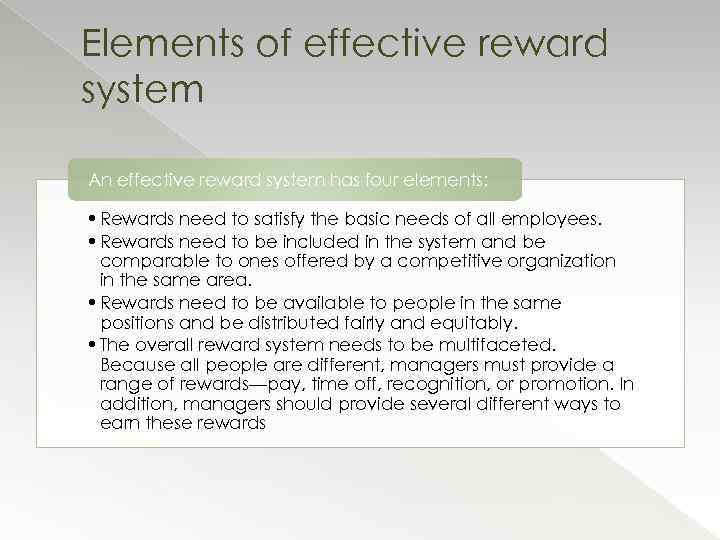 Elements of effective reward system

An effective reward system has four elements:

• Rewards need to satisfy the basic needs of all employees.
• Rewards need to be included in the system and be comparable to ones offered by a competitive organization in the same area.
• Rewards need to be available to people in the same positions and be distributed fairly and equitably.
• The overall reward system needs to be multifaceted. Because all people are different, managers must provide a range of rewards—pay, time off, recognition, or promotion. In addition, managers should provide several different ways to earn these rewards